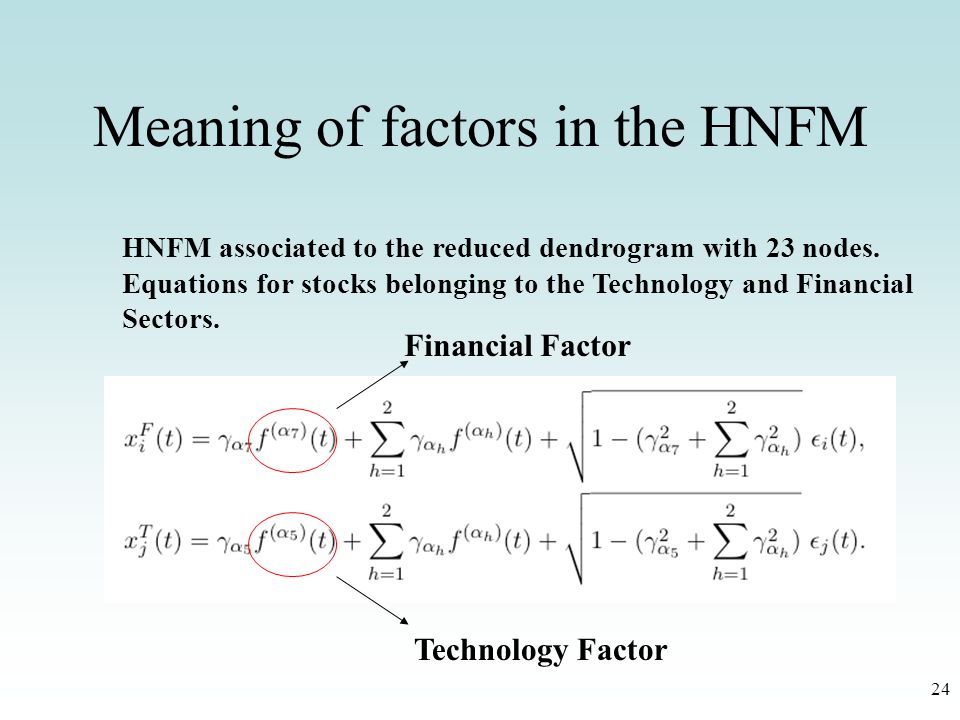 Meaning of factors in the HNFM

HNFM associated to the reduced dendrogram with 23 nodes. Equations for stocks belonging to the Technology and Financial Sectors.

Financial Factor

$x_i^F(t) = \gamma_{\alpha_7} f^{(\alpha_7)}(t) + \sum_{h=1}^{2} \gamma_{\alpha_h} f^{(\alpha_h)}(t) + \sqrt{1 - (\gamma_{\alpha_7}^2 + \sum_{h=1}^{2} \gamma_{\alpha_h}^2)}\ \epsilon_i(t),$

$x_j^T(t) = \gamma_{\alpha_5} f^{(\alpha_5)}(t) + \sum_{h=1}^{2} \gamma_{\alpha_h} f^{(\alpha_h)}(t) + \sqrt{1 - (\gamma_{\alpha_5}^2 + \sum_{h=1}^{2} \gamma_{\alpha_h}^2)}\ \epsilon_j(t).$

Technology Factor

24